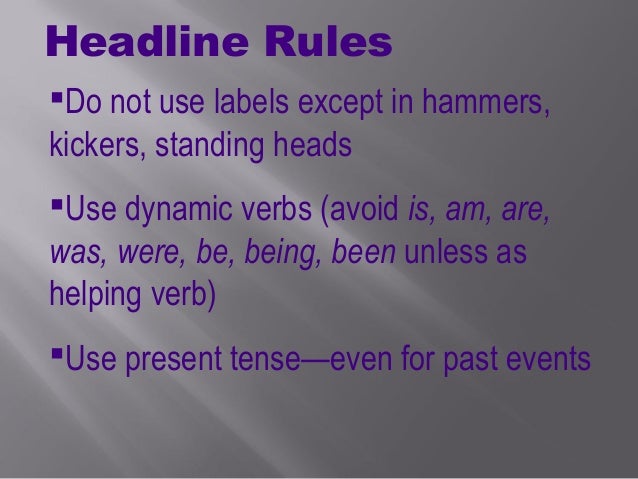 Headline Rules

▪Do not use labels except in hammers, kickers, standing heads

▪Use dynamic verbs (avoid is, am, are, was, were, be, being, been unless as helping verb)

▪Use present tense—even for past events